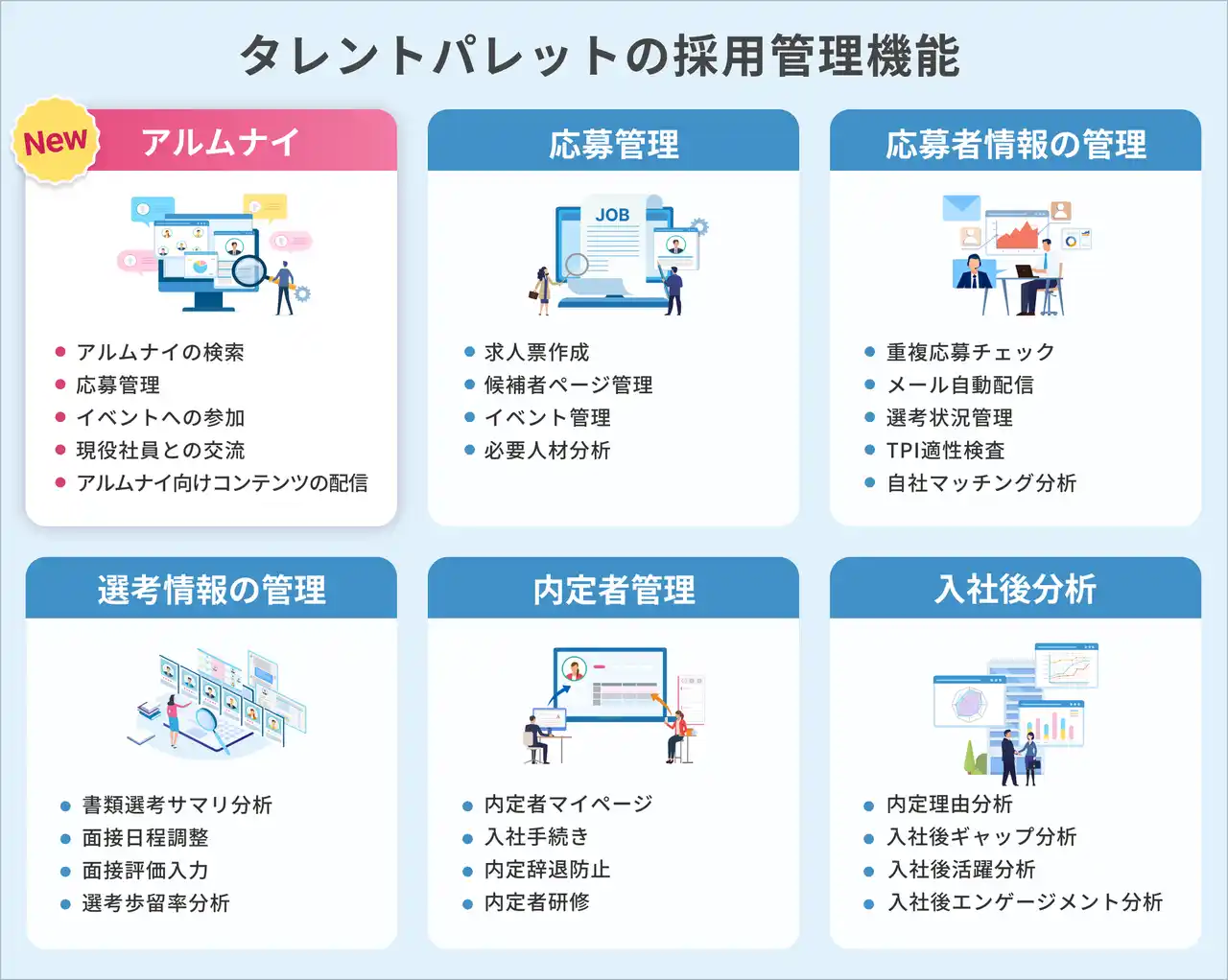 タレントパレットの採用管理機能

New

アルムナイ

- アルムナイの検索
- 応募管理
- イベントへの参加
- 現役社員との交流
- アルムナイ向けコンテンツの配信

応募管理

JOB

- 求人票作成
- 候補者ページ管理
- イベント管理
- 必要人材分析

応募者情報の管理

- 重複応募チェック
- メール自動配信
- 選考状況管理
- TPI適性検査
- 自社マッチング分析

選考情報の管理

- 書類選考サマリ分析
- 面接日程調整
- 面接評価入力
- 選考歩留率分析

内定者管理

- 内定者マイページ
- 入社手続き
- 内定辞退防止
- 内定者研修

入社後分析

- 内定理由分析
- 入社後ギャップ分析
- 入社後活躍分析
- 入社後エンゲージメント分析